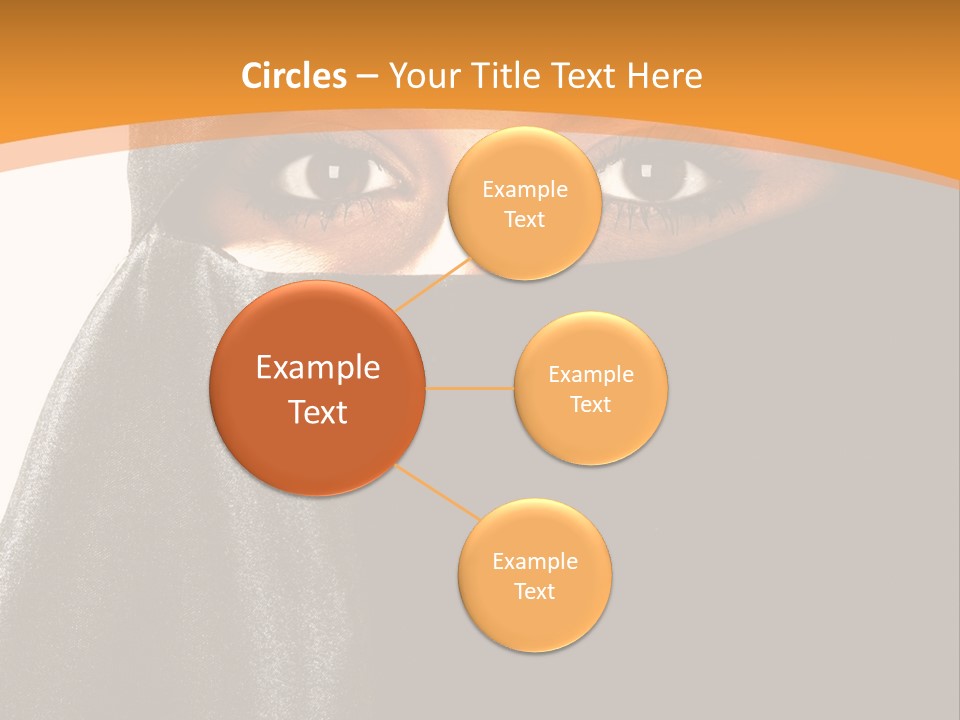 Circles – Your Title Text Here

Example Text

Example Text

Example Text

Example Text